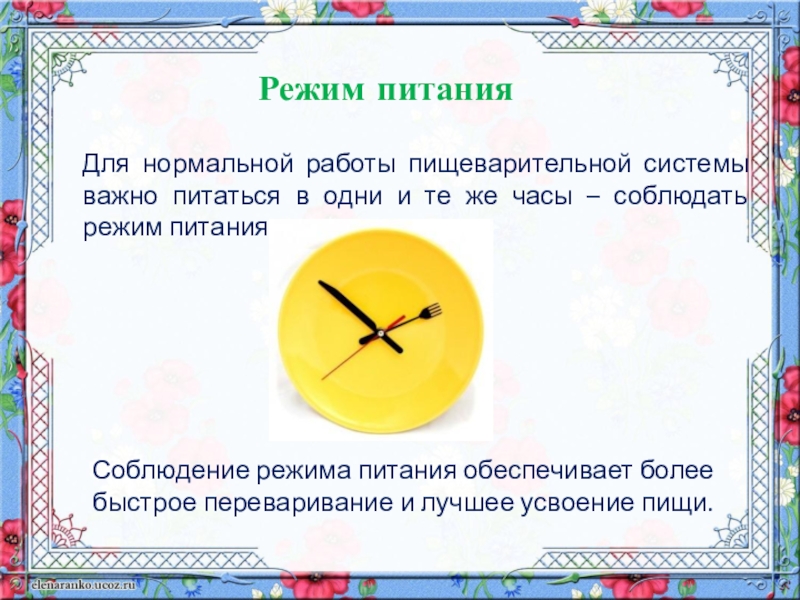 Режим питания

Для нормальной работы пищеварительной системы важно питаться в одни и те же часы – соблюдать режим питания

Соблюдение режима питания обеспечивает более быстрое переваривание и лучшее усвоение пищи.

elenaranko.ucoz.ru